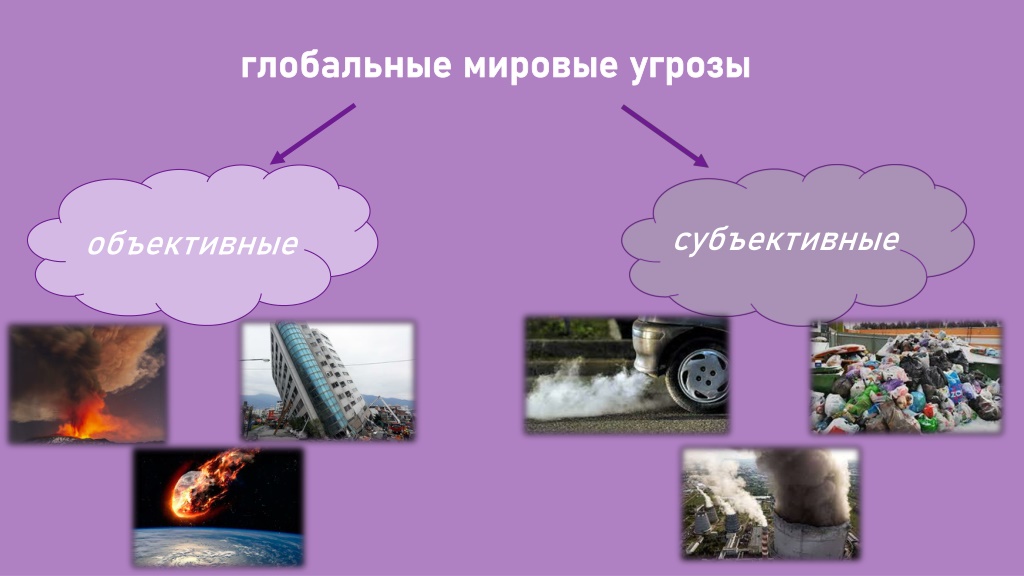 глобальные мировые угрозы

объективные

субъективные